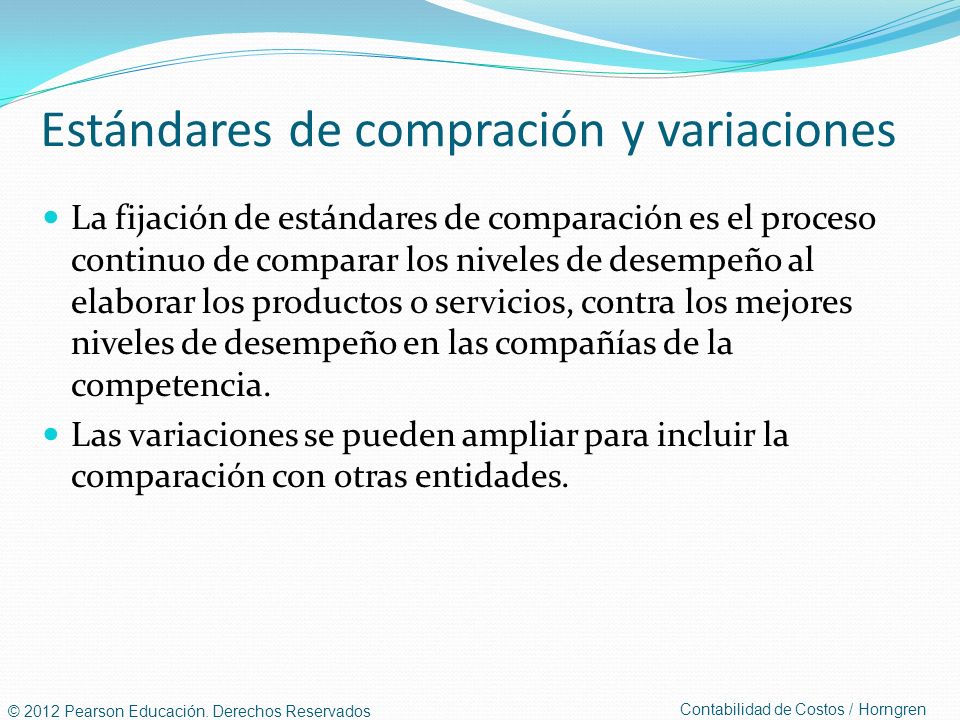 Estándares de compración y variaciones

La fijación de estándares de comparación es el proceso continuo de comparar los niveles de desempeño al elaborar los productos o servicios, contra los mejores niveles de desempeño en las compañías de la competencia.

Las variaciones se pueden ampliar para incluir la comparación con otras entidades.

© 2012 Pearson Educación. Derechos Reservados

Contabilidad de Costos / Horngren